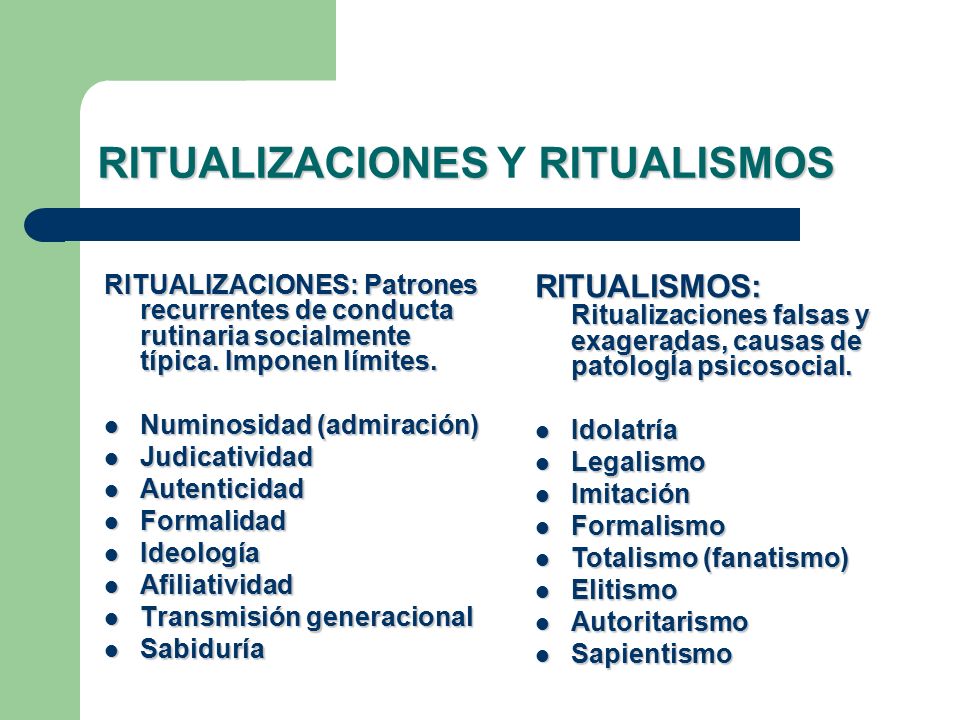 RITUALIZACIONES Y RITUALISMOS

RITUALIZACIONES: Patrones recurrentes de conducta rutinaria socialmente típica. Imponen límites.

- Numinosidad (admiración)
- Judicatividad
- Autenticidad
- Formalidad
- Ideología
- Afiliatividad
- Transmisión generacional
- Sabiduría

RITUALISMOS: Ritualizaciones falsas y exageradas, causas de patología psicosocial.

- Idolatría
- Legalismo
- Imitación
- Formalismo
- Totalismo (fanatismo)
- Elitismo
- Autoritarismo
- Sapientismo